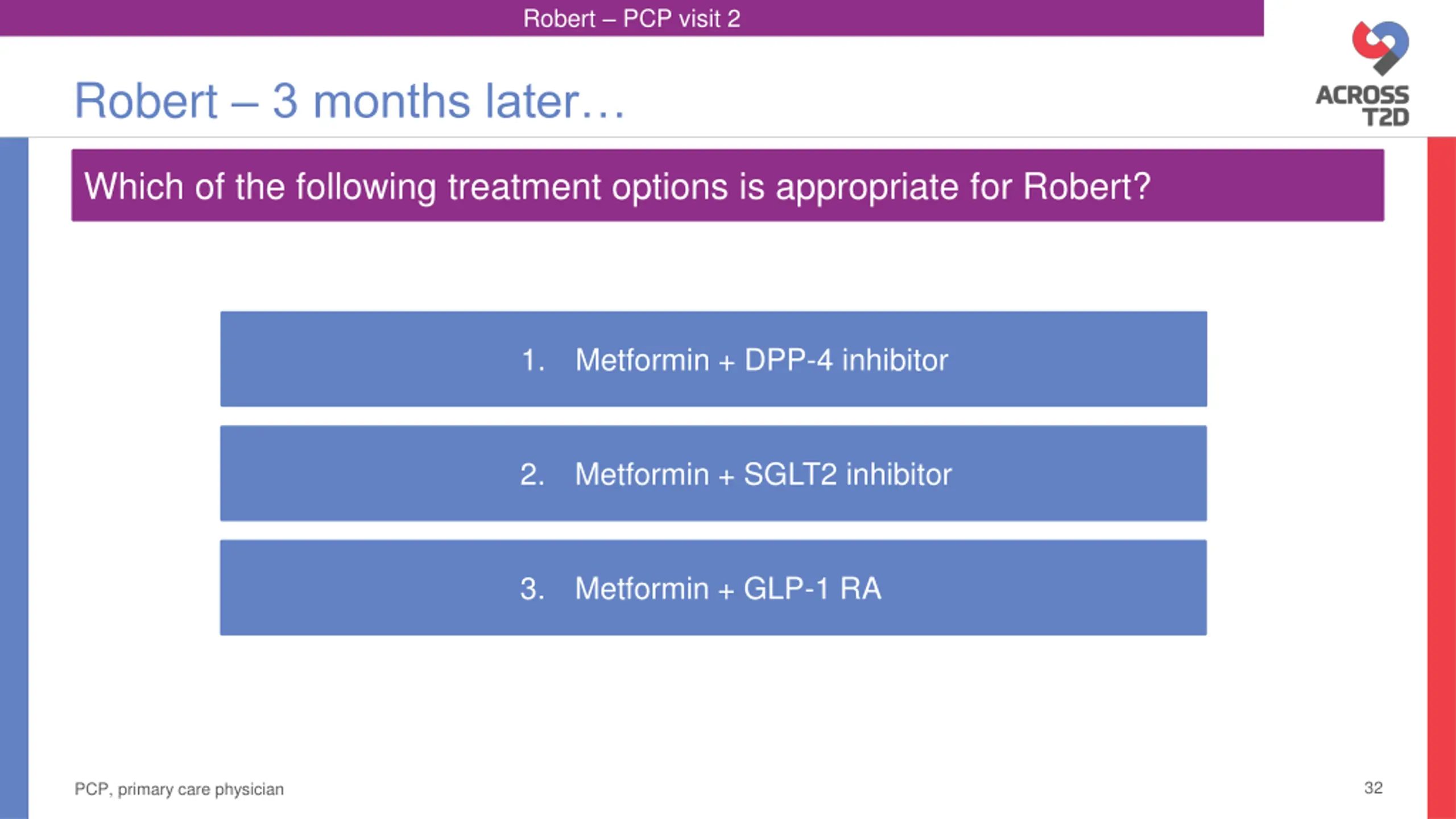 Robert – PCP visit 2

ACROSS T2D

Robert – 3 months later…

Which of the following treatment options is appropriate for Robert?

1. Metformin + DPP-4 inhibitor

2. Metformin + SGLT2 inhibitor

3. Metformin + GLP-1 RA

PCP, primary care physician

32